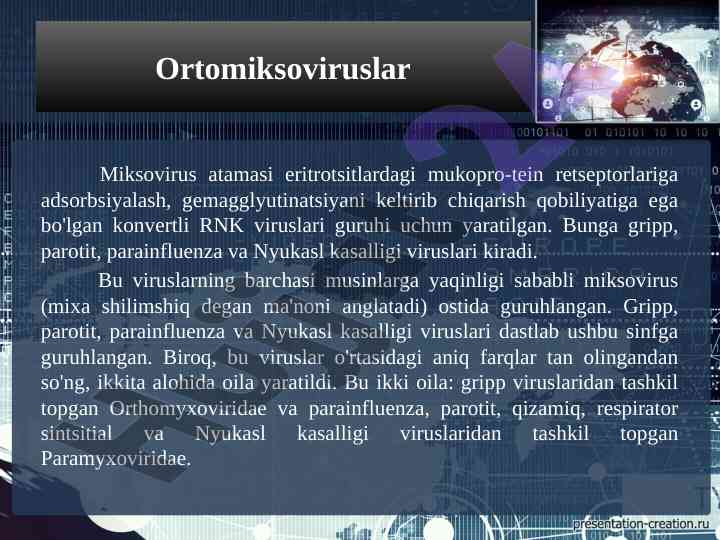 Ortomiksoviruslar

Miksovirus atamasi eritrotsitlardagi mukopro-tein retseptorlariga adsorbsiyalash, gemagglyutinatsiyani keltirib chiqarish qobiliyatiga ega bo'lgan konvertli RNK viruslari guruhi uchun yaratilgan. Bunga gripp, parotit, parainfluenza va Nyukasl kasalligi viruslari kiradi.

Bu viruslarning barchasi musinlarga yaqinligi sababli miksovirus (mixa shilimshiq degan ma'noni anglatadi) ostida guruhlangan. Gripp, parotit, parainfluenza va Nyukasl kasalligi viruslari dastlab ushbu sinfga guruhlangan. Biroq, bu viruslar o'rtasidagi aniq farqlar tan olingandan so'ng, ikkita alohida oila yaratildi. Bu ikki oila: gripp viruslaridan tashkil topgan Orthomyxoviridae va parainfluenza, parotit, qizamiq, respirator sintsitial va Nyukasl kasalligi viruslaridan tashkil topgan Paramyxoviridae.

presentation-creation.ru